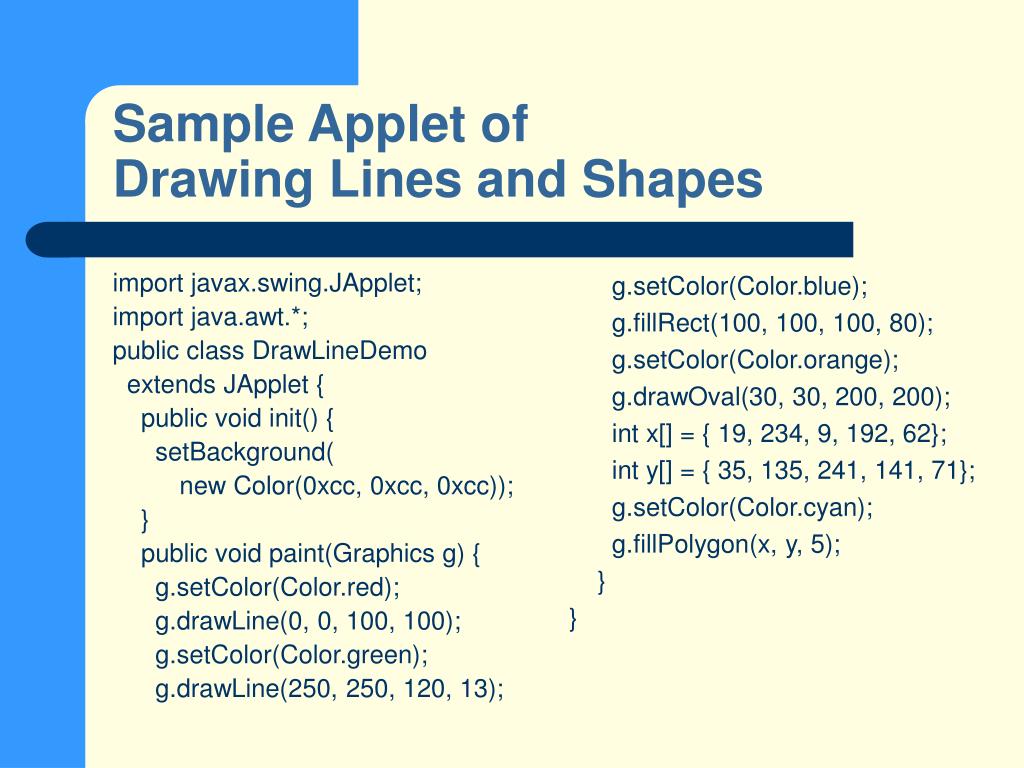 Sample Applet of
Drawing Lines and Shapes

import javax.swing.JApplet;
import java.awt.*;
public class DrawLineDemo
extends JApplet {
public void init() {
setBackground(
new Color(0xcc, 0xcc, 0xcc));
}
public void paint(Graphics g) {
g.setColor(Color.red);
g.drawLine(0, 0, 100, 100);
g.setColor(Color.green);
g.drawLine(250, 250, 120, 13);

g.setColor(Color.blue);
g.fillRect(100, 100, 100, 80);
g.setColor(Color.orange);
g.drawOval(30, 30, 200, 200);
int x[] = { 19, 234, 9, 192, 62};
int y[] = { 35, 135, 241, 141, 71};
g.setColor(Color.cyan);
g.fillPolygon(x, y, 5);
}
}